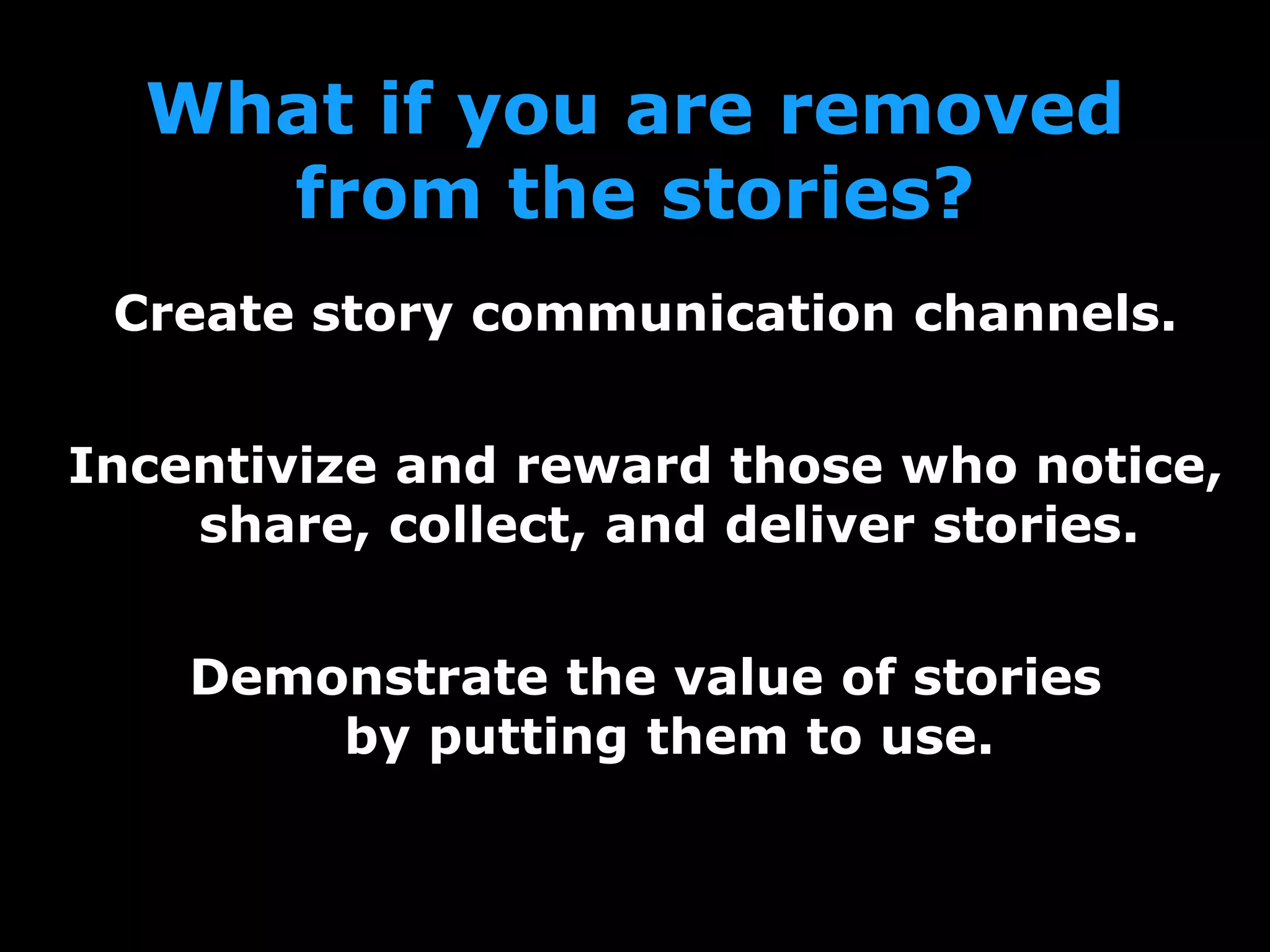 What if you are removed from the stories?

Create story communication channels.

Incentivize and reward those who notice, share, collect, and deliver stories.

Demonstrate the value of stories by putting them to use.